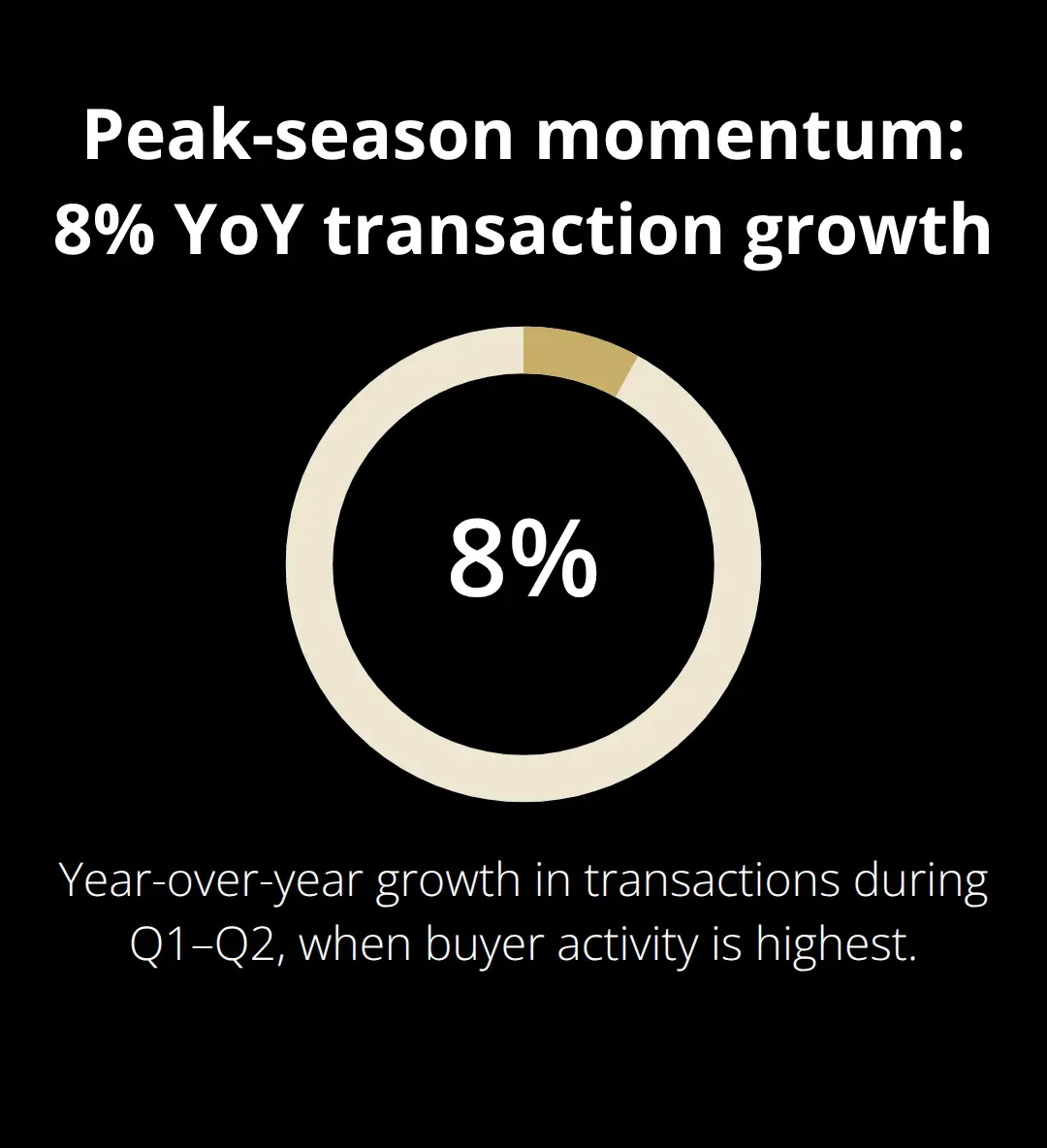 Peak-season momentum: 8% YoY transaction growth

8%

Year-over-year growth in transactions during Q1–Q2, when buyer activity is highest.